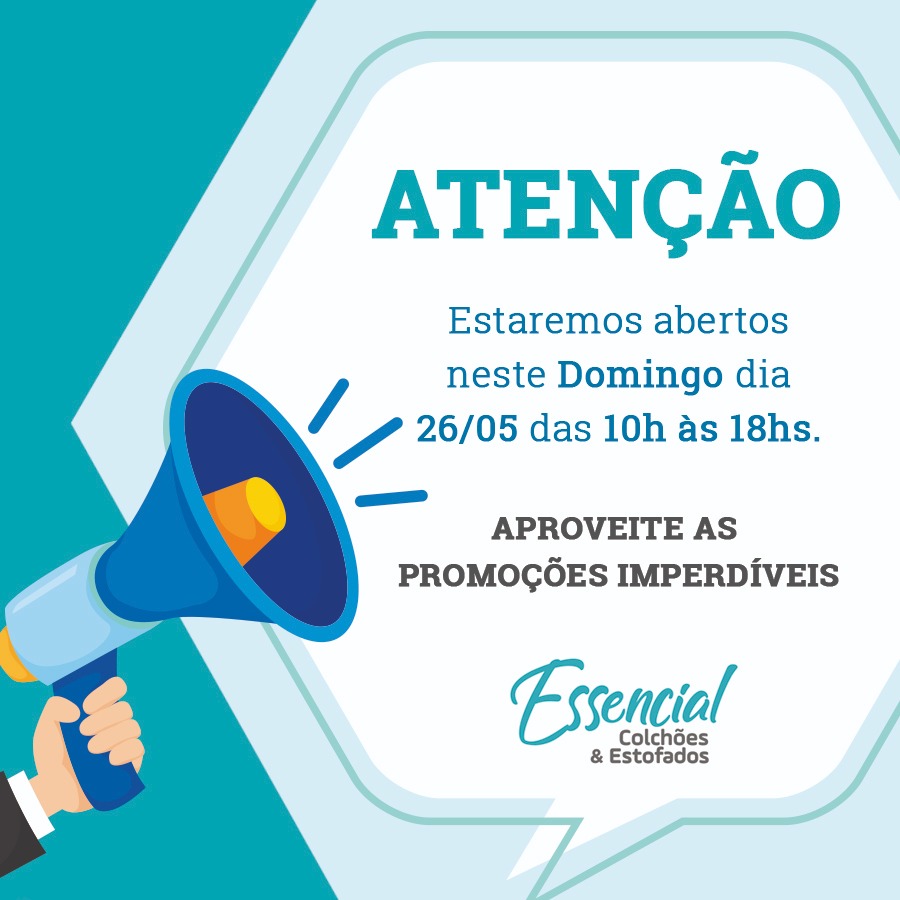 ATENÇÃO

Estaremos abertos neste Domingo dia 26/05 das 10h às 18hs.

APROVEITE AS PROMOÇÕES IMPERDÍVEIS

Essencial
Colchões
& Estofados